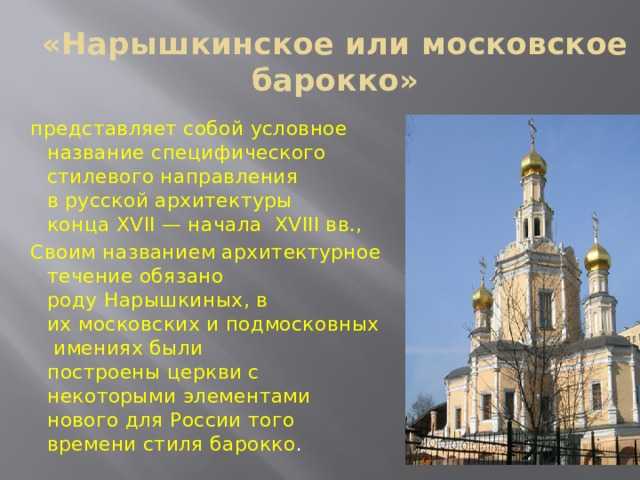 «Нарышкинское или московское барокко»

представляет собой условное название специфического стилевого направления в русской архитектуры конца XVII — начала XVIII вв.,

Своим названием архитектурное течение обязано роду Нарышкиных, в их московских и подмосковных имениях были построены церкви с некоторыми элементами нового для России того времени стиля барокко.